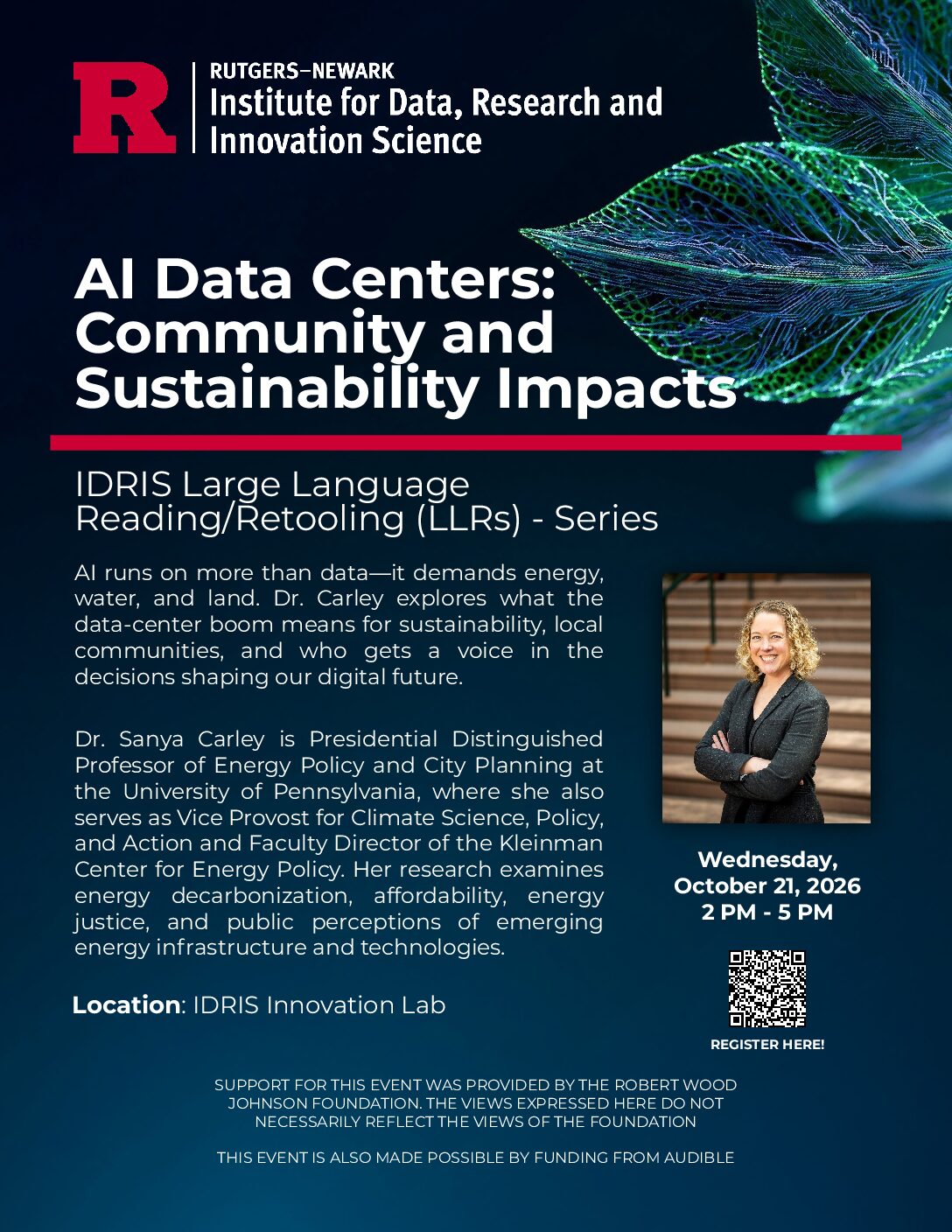 R

RUTGERS–NEWARK
Institute for Data, Research and Innovation Science

AI Data Centers: Community and Sustainability Impacts

IDRIS Large Language Reading/Retooling (LLRs) - Series

AI runs on more than data—it demands energy, water, and land. Dr. Carley explores what the data-center boom means for sustainability, local communities, and who gets a voice in the decisions shaping our digital future.

Dr. Sanya Carley is Presidential Distinguished Professor of Energy Policy and City Planning at the University of Pennsylvania, where she also serves as Vice Provost for Climate Science, Policy, and Action and Faculty Director of the Kleinman Center for Energy Policy. Her research examines energy decarbonization, affordability, energy justice, and public perceptions of emerging energy infrastructure and technologies.

Location: IDRIS Innovation Lab

Wednesday, October 21, 2026
2 PM - 5 PM

REGISTER HERE!

SUPPORT FOR THIS EVENT WAS PROVIDED BY THE ROBERT WOOD JOHNSON FOUNDATION. THE VIEWS EXPRESSED HERE DO NOT NECESSARILY REFLECT THE VIEWS OF THE FOUNDATION

THIS EVENT IS ALSO MADE POSSIBLE BY FUNDING FROM AUDIBLE